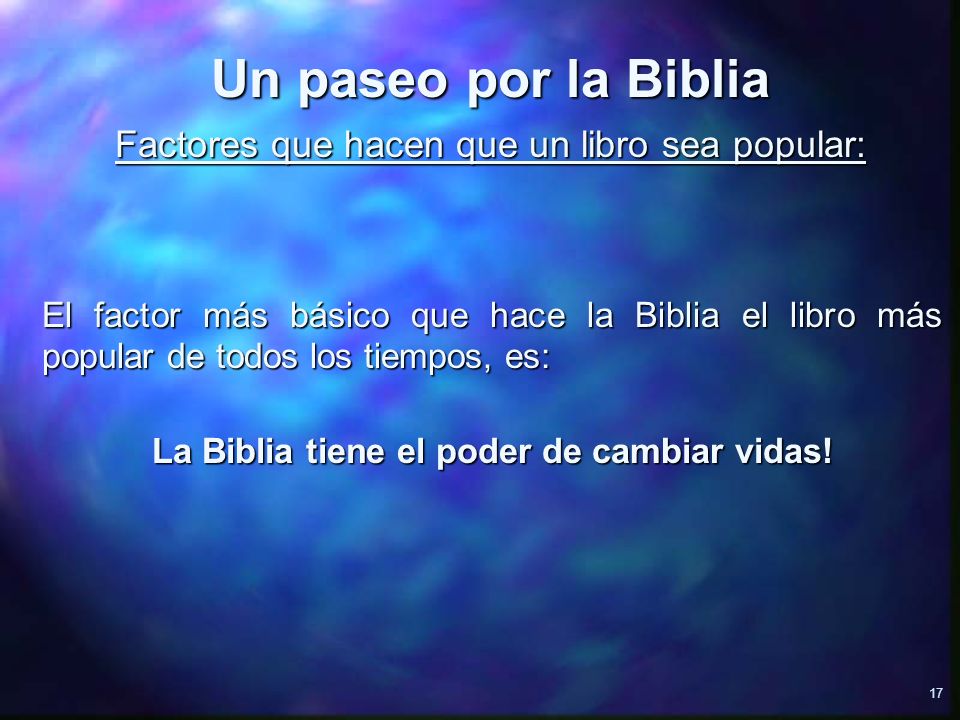 Un paseo por la Biblia

Factores que hacen que un libro sea popular:

El factor más básico que hace la Biblia el libro más popular de todos los tiempos, es:

La Biblia tiene el poder de cambiar vidas!

17